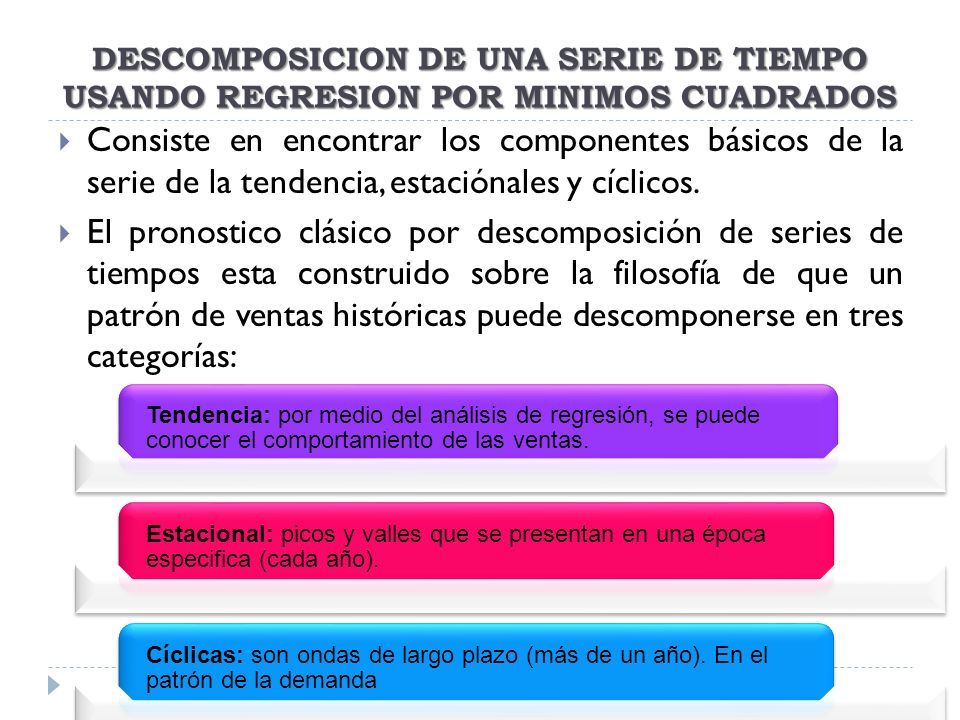 DESCOMPOSICION DE UNA SERIE DE TIEMPO USANDO REGRESION POR MINIMOS CUADRADOS

Consiste en encontrar los componentes básicos de la serie de la tendencia, estaciónales y cíclicos.

El pronostico clásico por descomposición de series de tiempos esta construido sobre la filosofía de que un patrón de ventas históricas puede descomponerse en tres categorías:

Tendencia: por medio del análisis de regresión, se puede conocer el comportamiento de las ventas.

Estacional: picos y valles que se presentan en una época especifica (cada año).

Cíclicas: son ondas de largo plazo (más de un año). En el patrón de la demanda